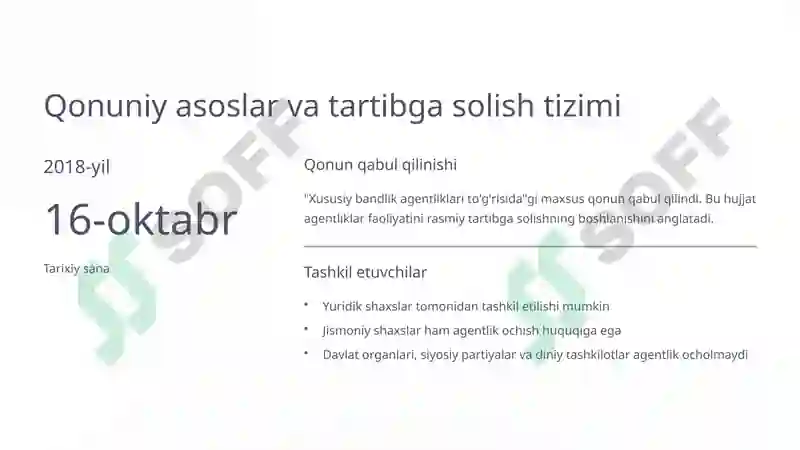 Qonuniy asoslar va tartibga solish tizimi

2018-yil

16-oktabr

Tarixiy sana

Qonun qabul qilinishi

"Xususiy bandlik agentliklari to'g'risida"gi maxsus qonun qabul qilindi. Bu hujjat agentliklar faoliyatini rasmiy tartibga solishning boshlanishini anglatadi.

Tashkil etuvchilar

• Yuridik shaxslar tomonidan tashkil etilishi mumkin
• Jismoniy shaxslar ham agentlik ochish huquqiga ega
• Davlat organlari, siyosiy partiyalar va diniy tashkilotlar agentlik ocholmaydi

SOFF SOFF